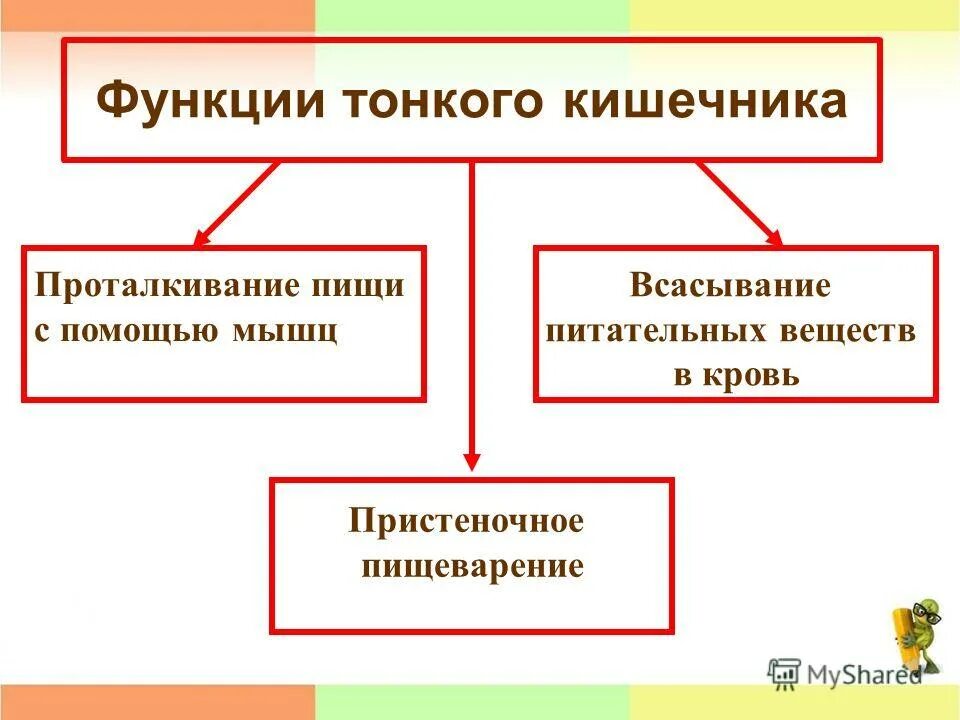 Функции тонкого кишечника

Проталкивание пищи с помощью мышц

Всасывание питательных веществ в кровь

Пристеночное пищеварение

MyShared